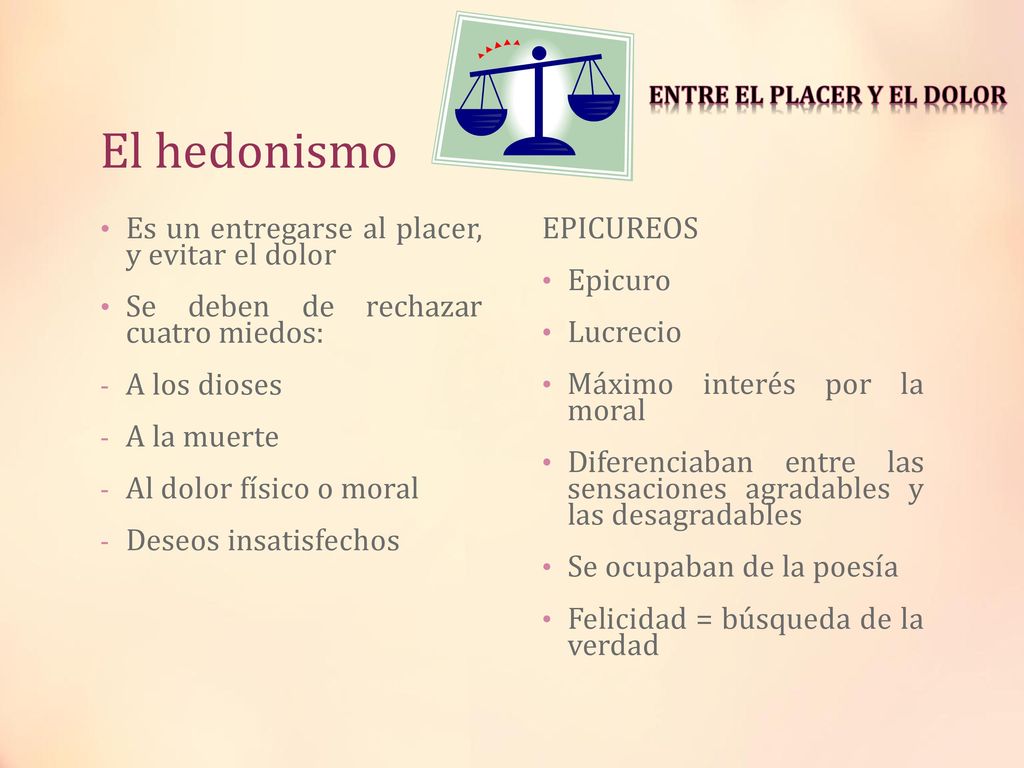 ENTRE EL PLACER Y EL DOLOR

El hedonismo

• Es un entregarse al placer, y evitar el dolor

• Se deben de rechazar cuatro miedos:

- A los dioses

- A la muerte

- Al dolor físico o moral

- Deseos insatisfechos

EPICUREOS

• Epicuro

• Lucrecio

• Máximo interés por la moral

• Diferenciaban entre las sensaciones agradables y las desagradables

• Se ocupaban de la poesía

• Felicidad = búsqueda de la verdad